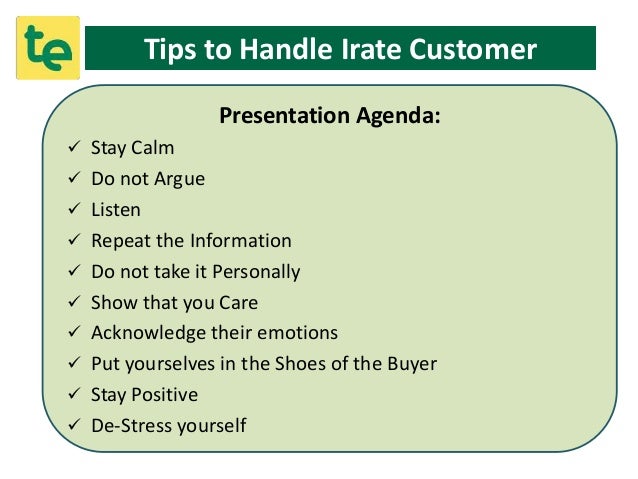 te

Tips to Handle Irate Customer

Presentation Agenda:

✓ Stay Calm
✓ Do not Argue
✓ Listen
✓ Repeat the Information
✓ Do not take it Personally
✓ Show that you Care
✓ Acknowledge their emotions
✓ Put yourselves in the Shoes of the Buyer
✓ Stay Positive
✓ De-Stress yourself